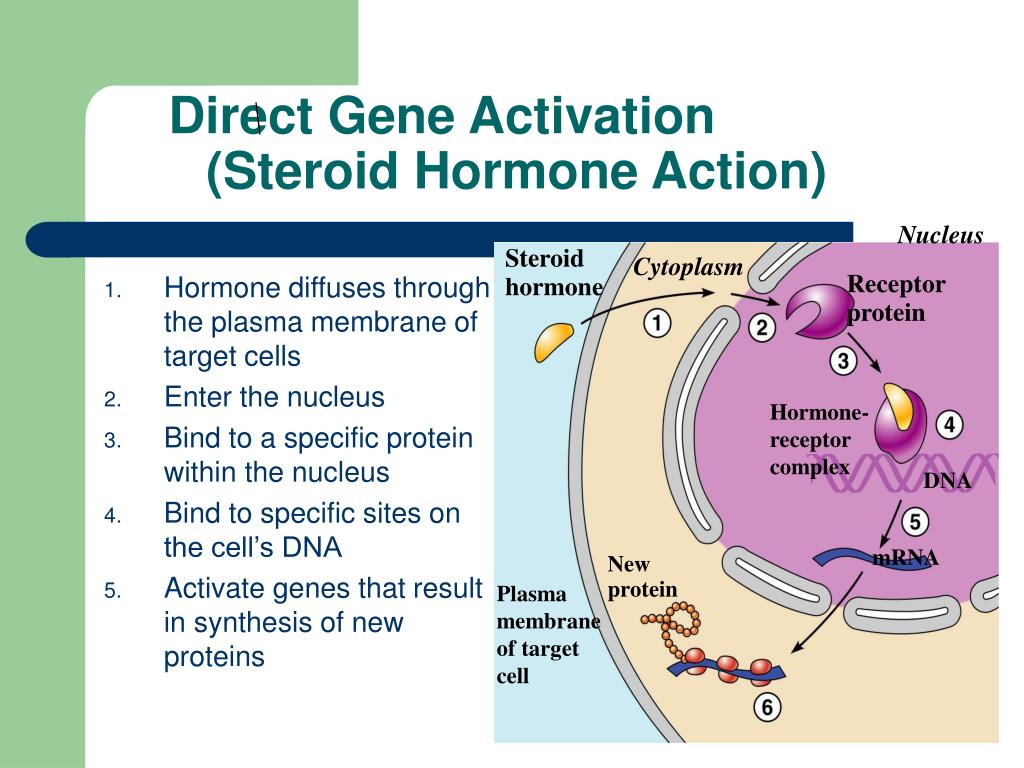 Direct Gene Activation
(Steroid Hormone Action)

1. Hormone diffuses through the plasma membrane of target cells
2. Enter the nucleus
3. Bind to a specific protein within the nucleus
4. Bind to specific sites on the cell's DNA
5. Activate genes that result in synthesis of new proteins

Nucleus
Steroid hormone
Cytoplasm
Receptor protein
1
2
3
Hormone-receptor complex
4
DNA
5
mRNA
New protein
Plasma membrane of target cell
6